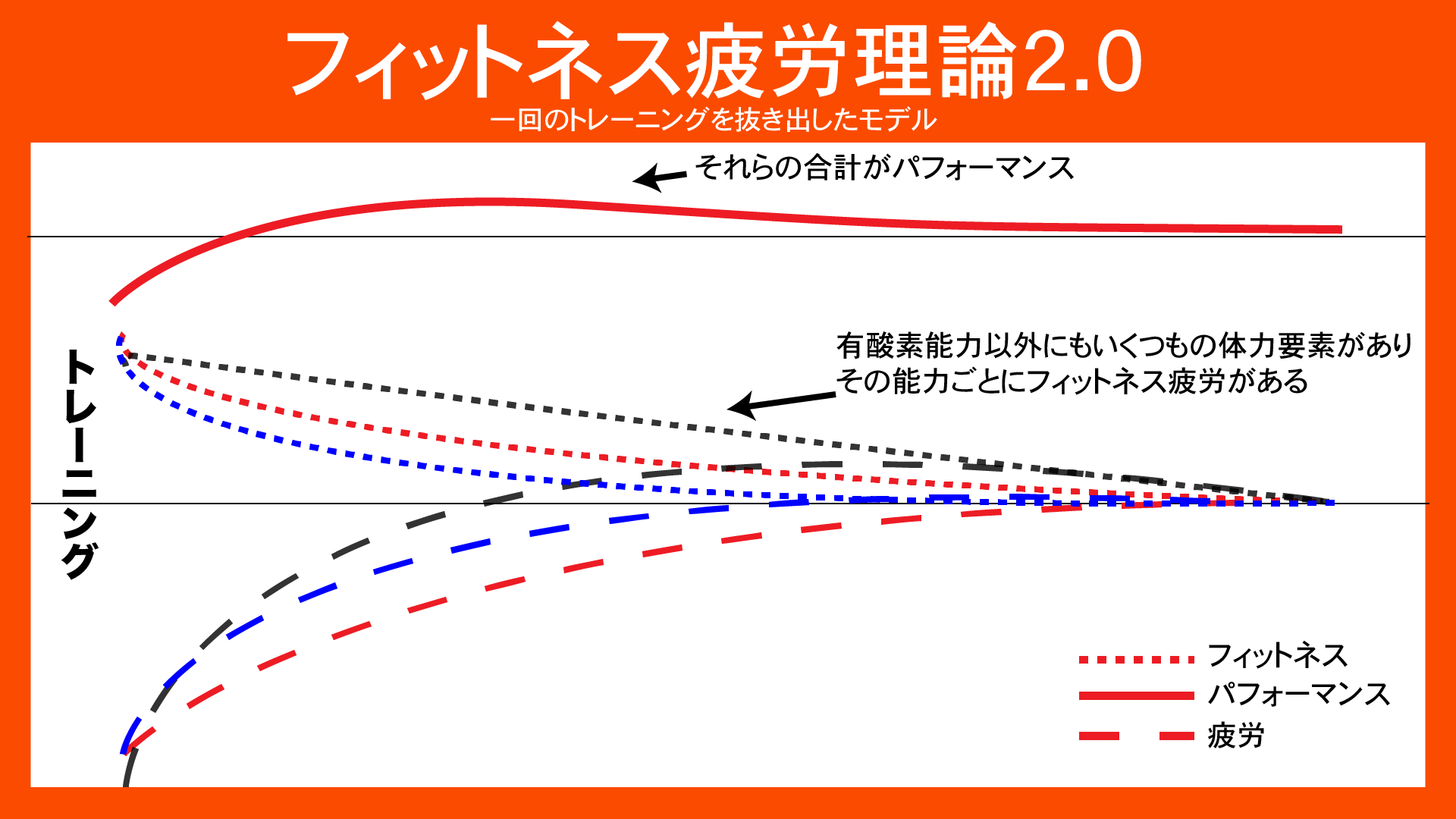 フィットネス疲労理論2.0

一回のトレーニングを抜き出したモデル

それらの合計がパフォーマンス

トレーニング

有酸素能力以外にもいくつもの体力要素があり
その能力ごとにフィットネス疲労がある

フィットネス
パフォーマンス
疲労